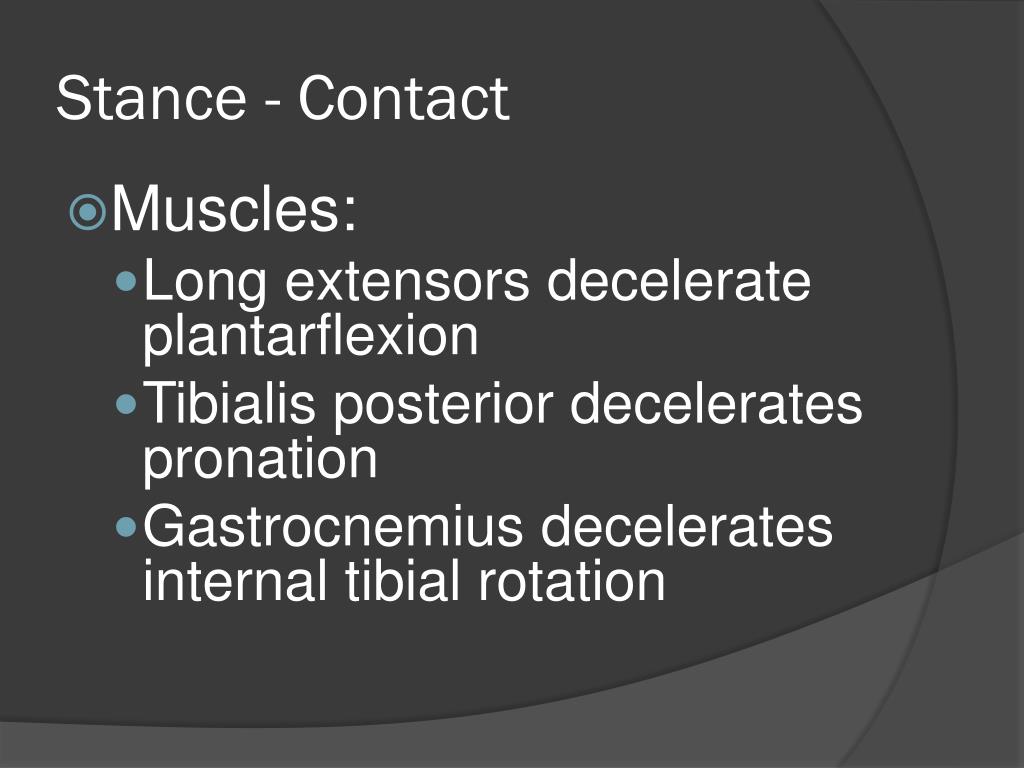 Stance - Contact

Muscles:

Long extensors decelerate plantarflexion

Tibialis posterior decelerates pronation

Gastrocnemius decelerates internal tibial rotation